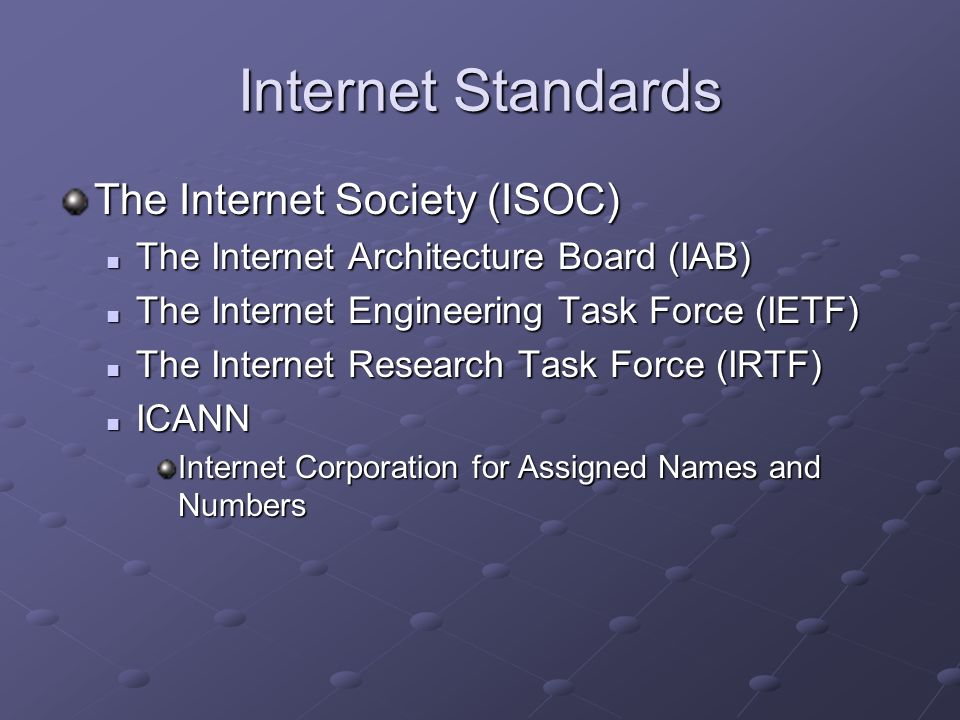 Internet Standards

The Internet Society (ISOC)

The Internet Architecture Board (IAB)

The Internet Engineering Task Force (IETF)

The Internet Research Task Force (IRTF)

ICANN

Internet Corporation for Assigned Names and Numbers